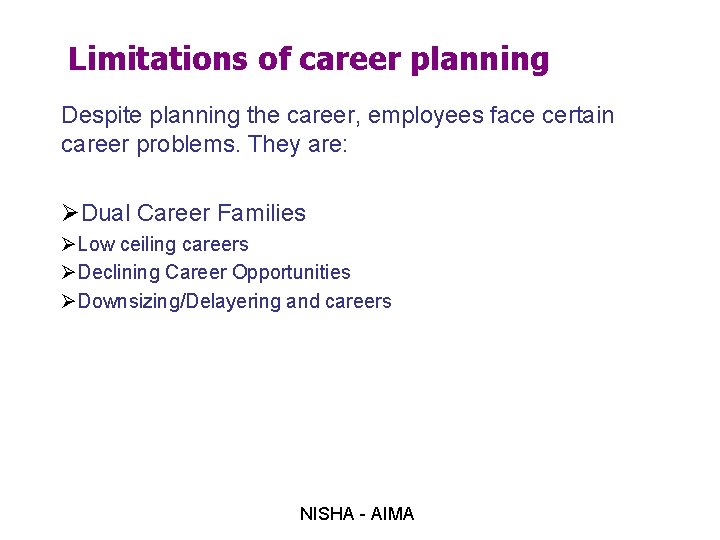 Limitations of career planning

Despite planning the career, employees face certain career problems. They are:

➢Dual Career Families
➢Low ceiling careers
➢Declining Career Opportunities
➢Downsizing/Delayering and careers

NISHA - AIMA